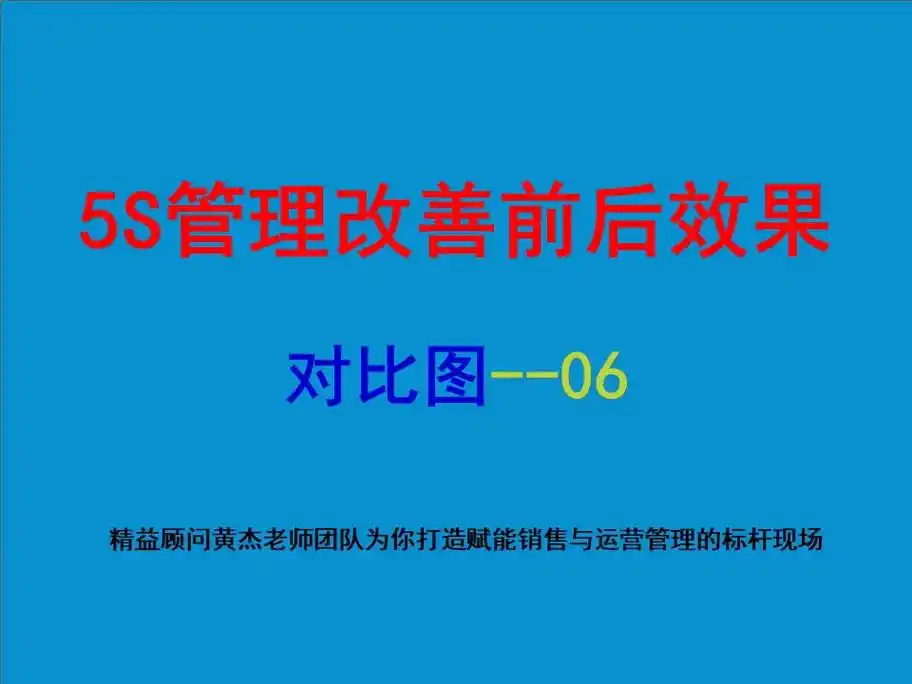 5S管理改善前后效果

对比图--06

精益顾问黄杰老师团队为你打造赋能销售与运营管理的标杆现场